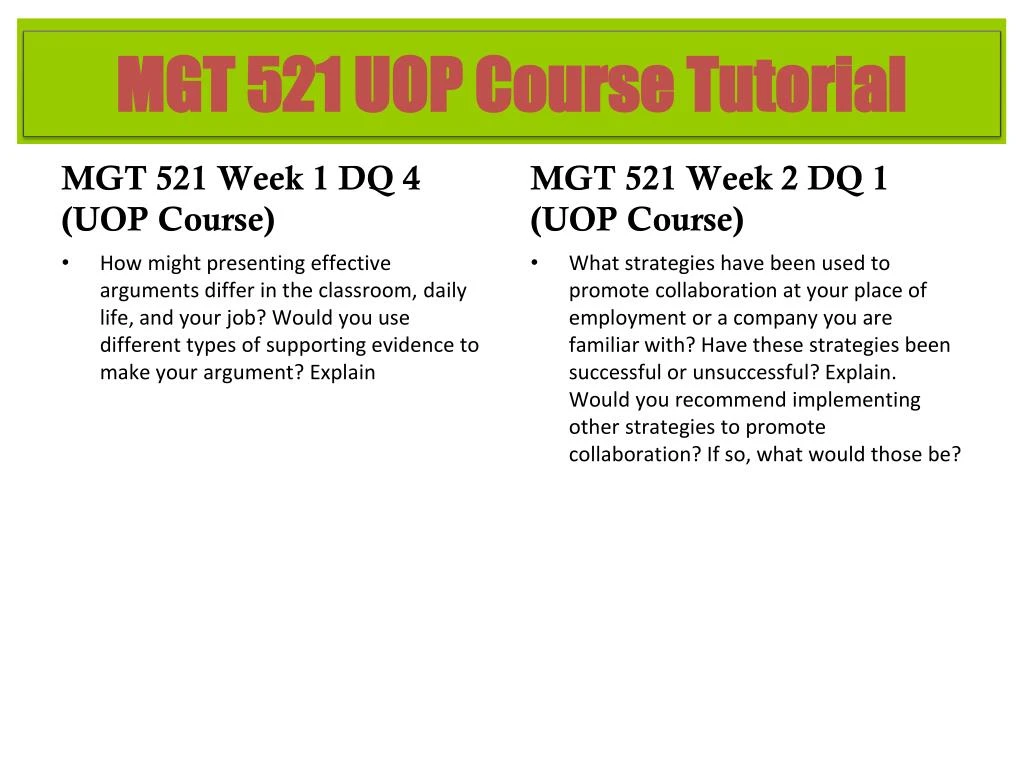 MGT 521 UOP Course Tutorial

MGT 521 Week 1 DQ 4 (UOP Course)

• How might presenting effective arguments differ in the classroom, daily life, and your job? Would you use different types of supporting evidence to make your argument? Explain

MGT 521 Week 2 DQ 1 (UOP Course)

• What strategies have been used to promote collaboration at your place of employment or a company you are familiar with? Have these strategies been successful or unsuccessful? Explain. Would you recommend implementing other strategies to promote collaboration? If so, what would those be?